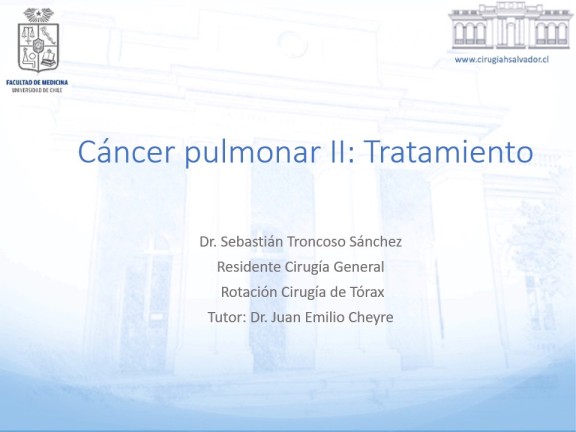 FACULTAD DE MEDICINA
UNIVERSIDAD DE CHILE

www.cirugiahsalvador.cl

Cáncer pulmonar II: Tratamiento

Dr. Sebastián Troncoso Sánchez
Residente Cirugía General
Rotación Cirugía de Tórax
Tutor: Dr. Juan Emilio Cheyre